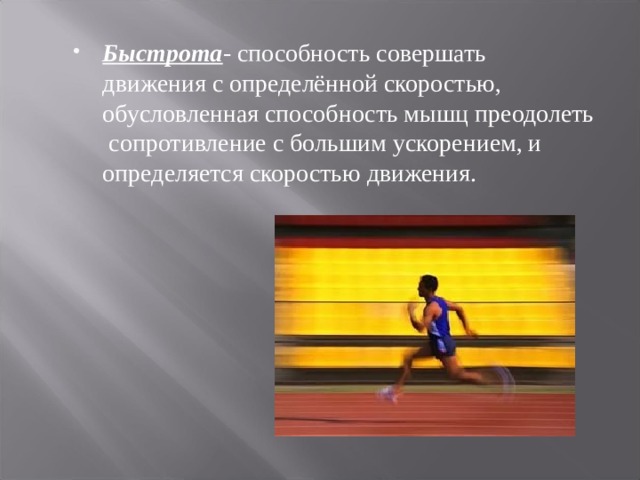 • Быстрота- способность совершать движения с определённой скоростью, обусловленная способность мышц преодолеть сопротивление с большим ускорением, и определяется скоростью движения.